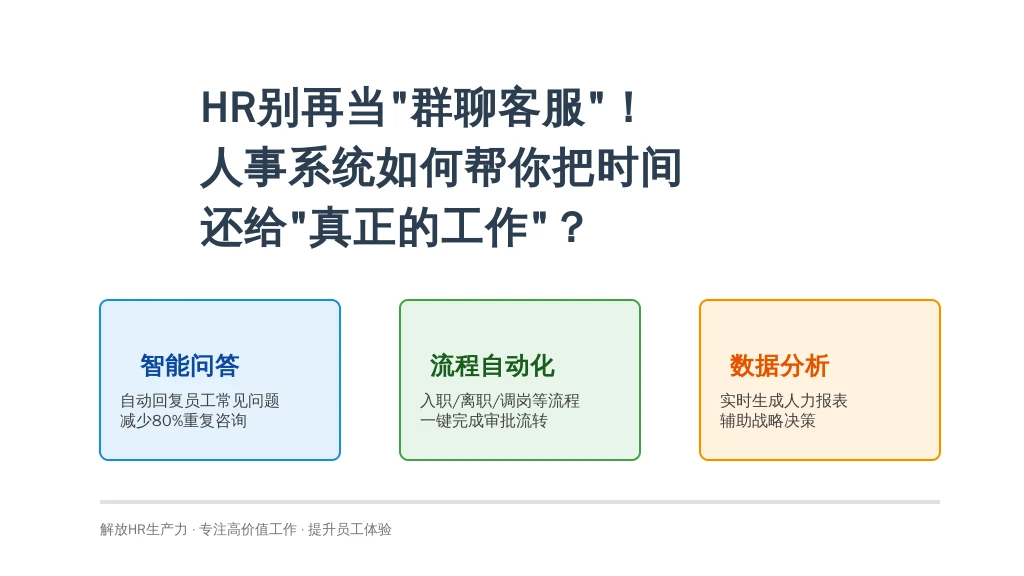 HR别再当"群聊客服"！
人事系统如何帮你把时间
还给"真正的工作"？

智能问答
自动回复员工常见问题
减少80%重复咨询

流程自动化
入职/离职/调岗等流程
一键完成审批流转

数据分析
实时生成人力报表
辅助战略决策

解放HR生产力 · 专注高价值工作 · 提升员工体验